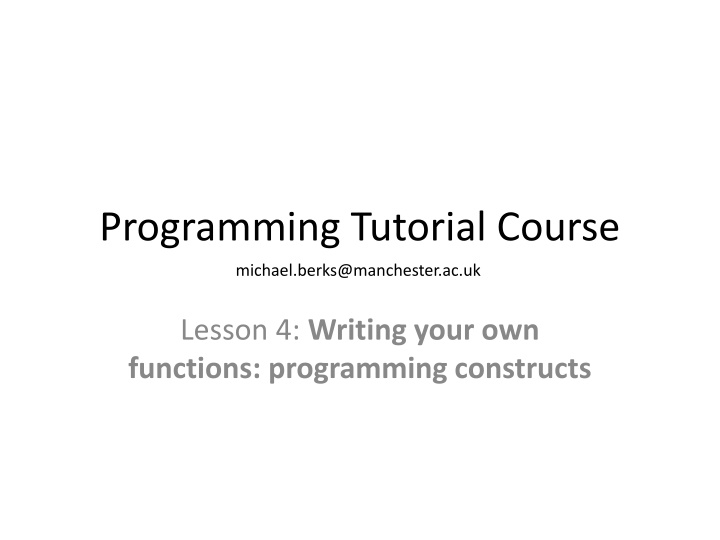 Programming Tutorial Course

michael.berks@manchester.ac.uk

Lesson 4: Writing your own functions: programming constructs